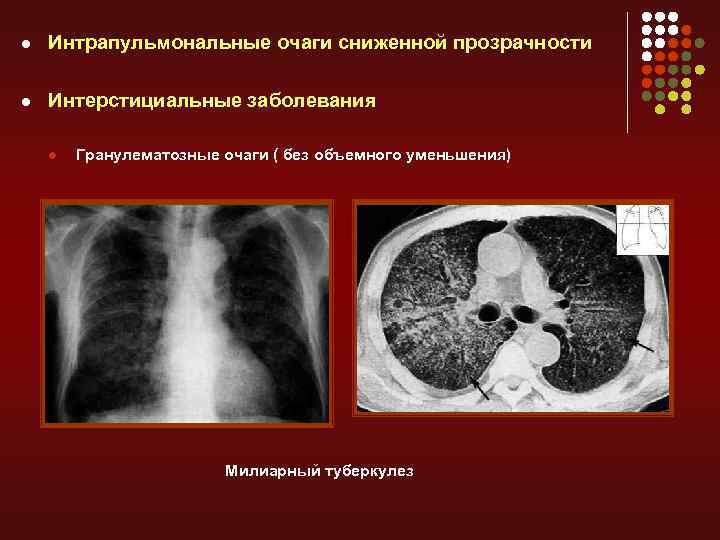 Интрапульмональные очаги сниженной прозрачности

Интерстициальные заболевания

Гранулематозные очаги ( без объемного уменьшения)

Милиарный туберкулез